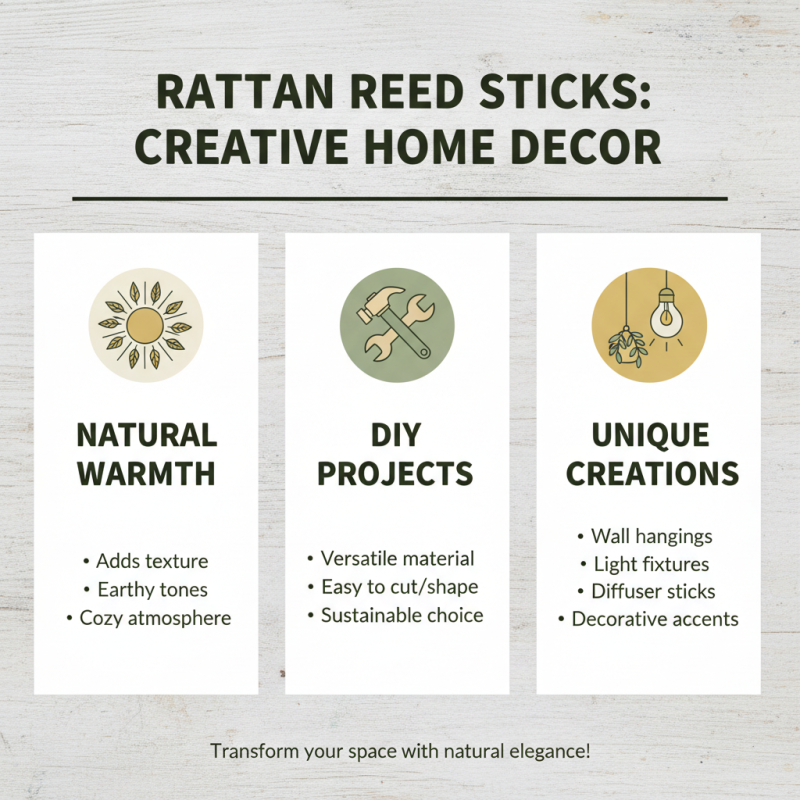 RATTAN REED STICKS: CREATIVE HOME DECOR

NATURAL WARMTH

• Adds texture
• Earthy tones
• Cozy atmosphere

DIY PROJECTS

• Versatile material
• Easy to cut/shape
• Sustainable choice

UNIQUE CREATIONS

• Wall hangings
• Light fixtures
• Diffuser sticks
• Decorative accents

Transform your space with natural elegance!